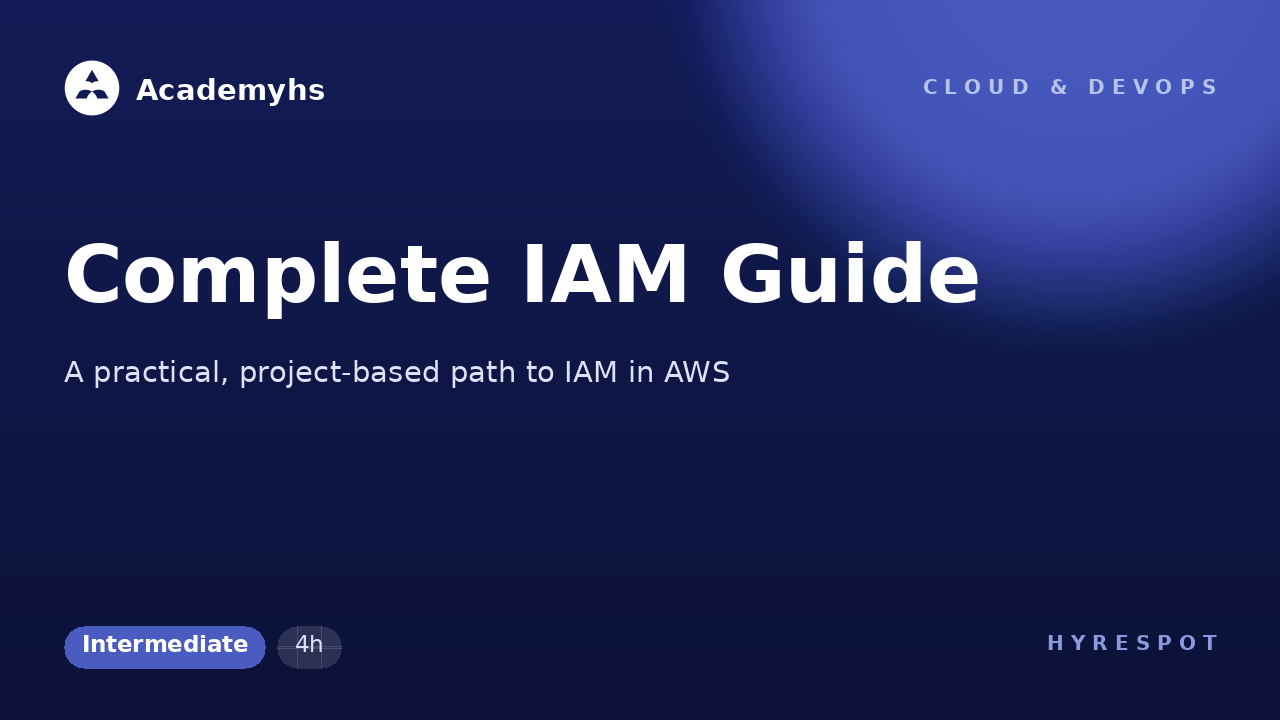 Academyhs

CLOUD & DEVOPS

Complete IAM Guide

A practical, project-based path to IAM in AWS

Intermediate

4h

HYRESPOT